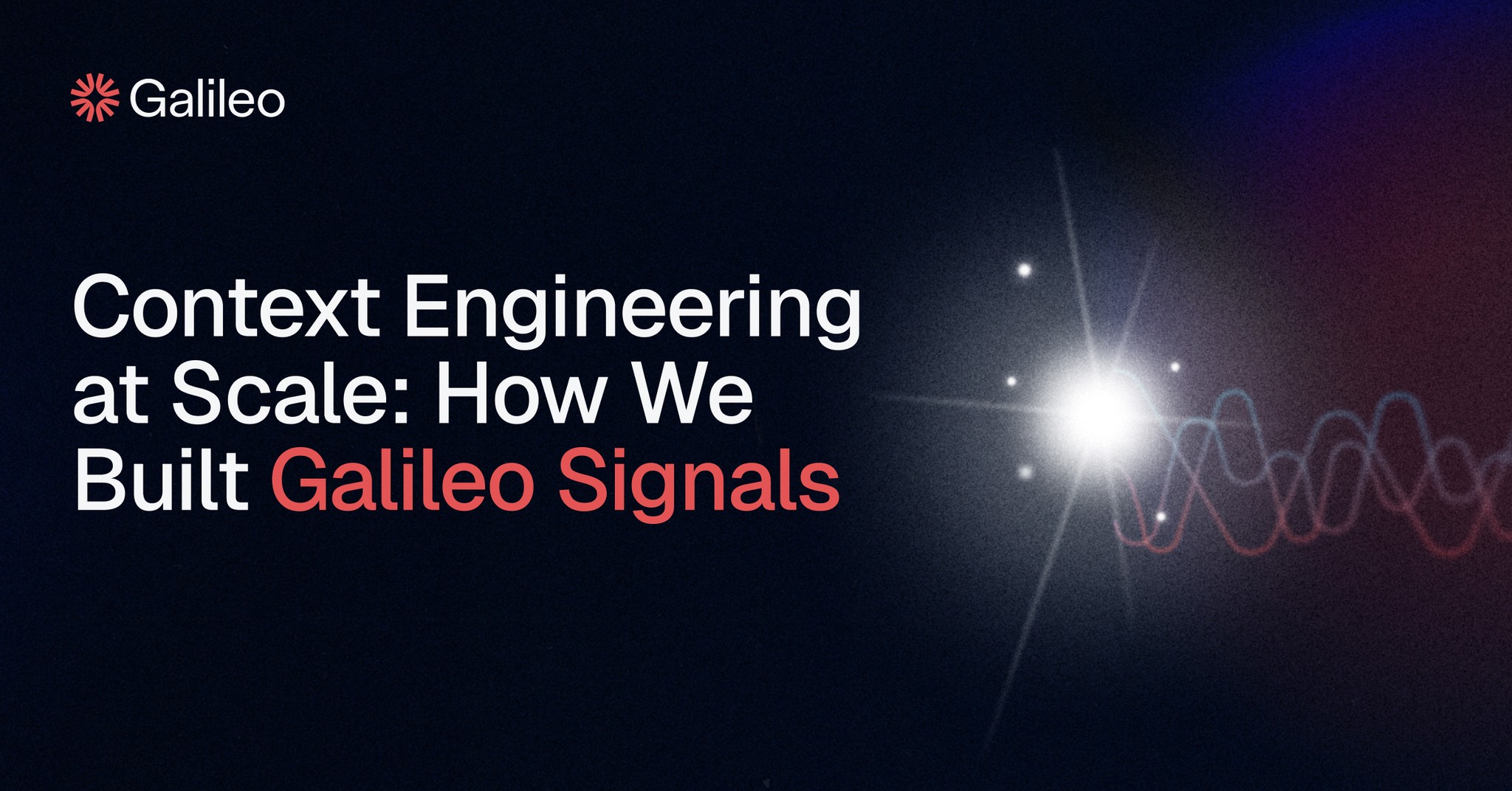 Galileo

Context Engineering at Scale: How We Built Galileo Signals